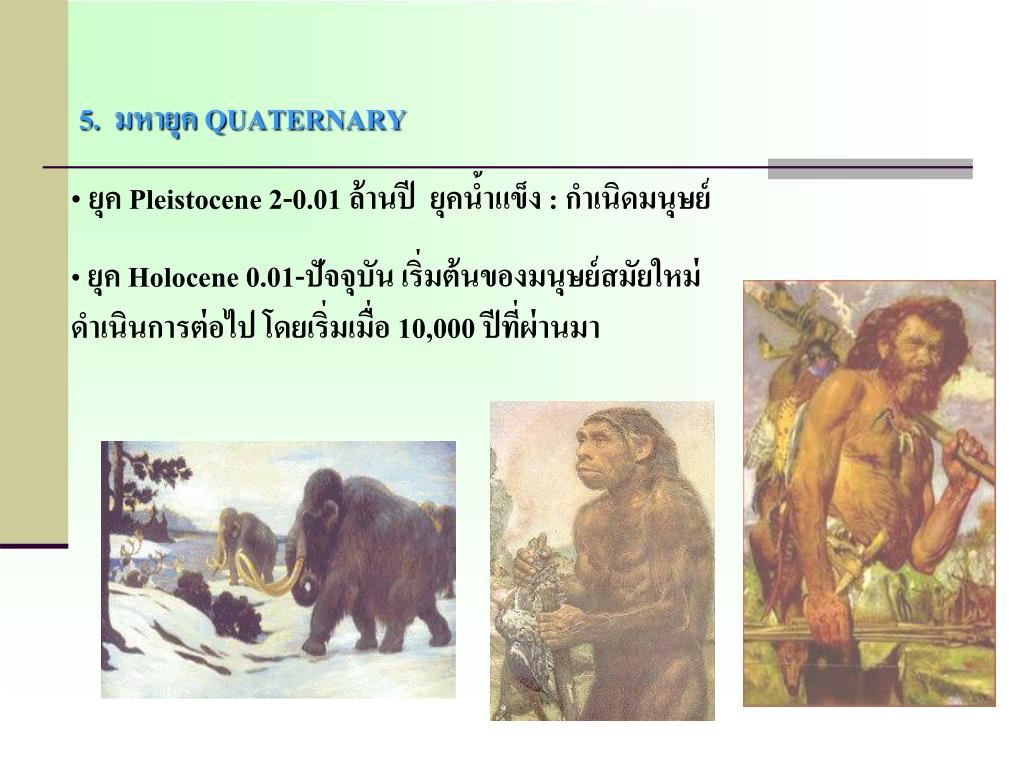 5. มหายุค QUATERNARY

• ยุค Pleistocene 2-0.01 ล้านปี ยุคน้ำแข็ง : กำเนิดมนุษย์

• ยุค Holocene 0.01-ปัจจุบัน เริ่มต้นของมนุษย์สมัยใหม่ ดำเนินการต่อไป โดยเริ่มเมื่อ 10,000 ปีที่ผ่านมา